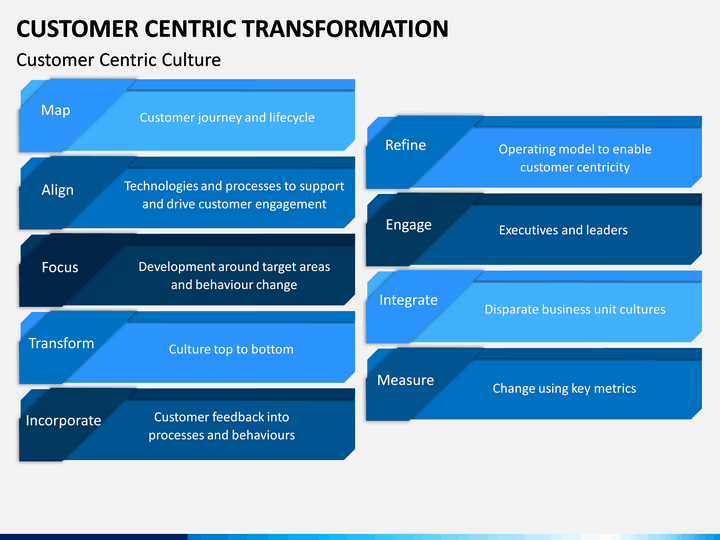 CUSTOMER CENTRIC TRANSFORMATION

Customer Centric Culture

Map
Customer journey and lifecycle

Align
Technologies and processes to support and drive customer engagement

Focus
Development around target areas and behaviour change

Transform
Culture top to bottom

Incorporate
Customer feedback into processes and behaviours

Refine
Operating model to enable customer centricity

Engage
Executives and leaders

Integrate
Disparate business unit cultures

Measure
Change using key metrics